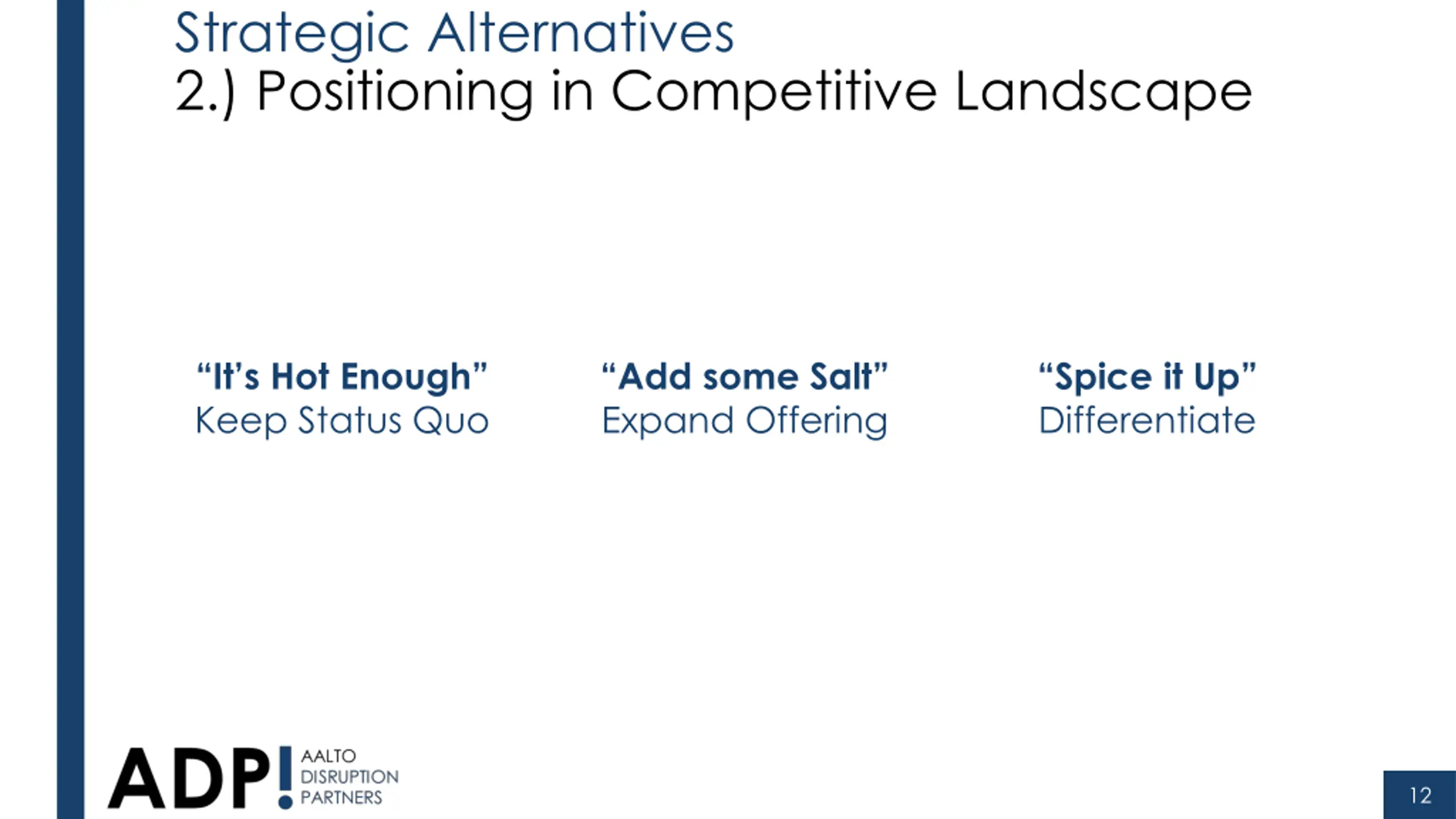 Strategic Alternatives
2.) Positioning in Competitive Landscape

“It’s Hot Enough”
Keep Status Quo

“Add some Salt”
Expand Offering

“Spice it Up”
Differentiate

ADP! AALTO DISRUPTION PARTNERS

12